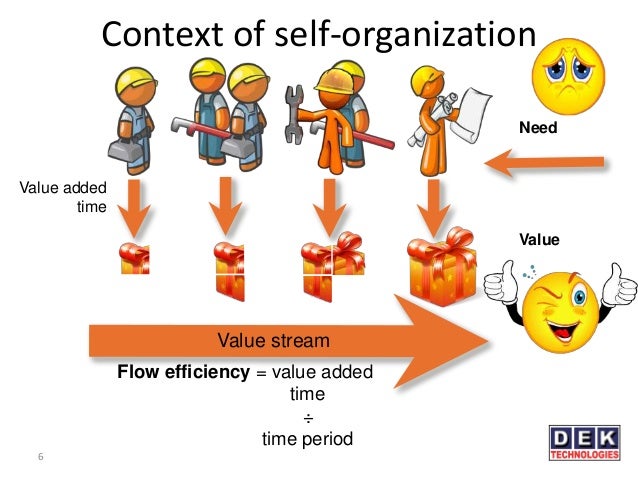 Context of self-organization

Need

Value added time

Value

Value stream

**Flow efficiency** = value added time
÷
time period

6

DEK TECHNOLOGIES